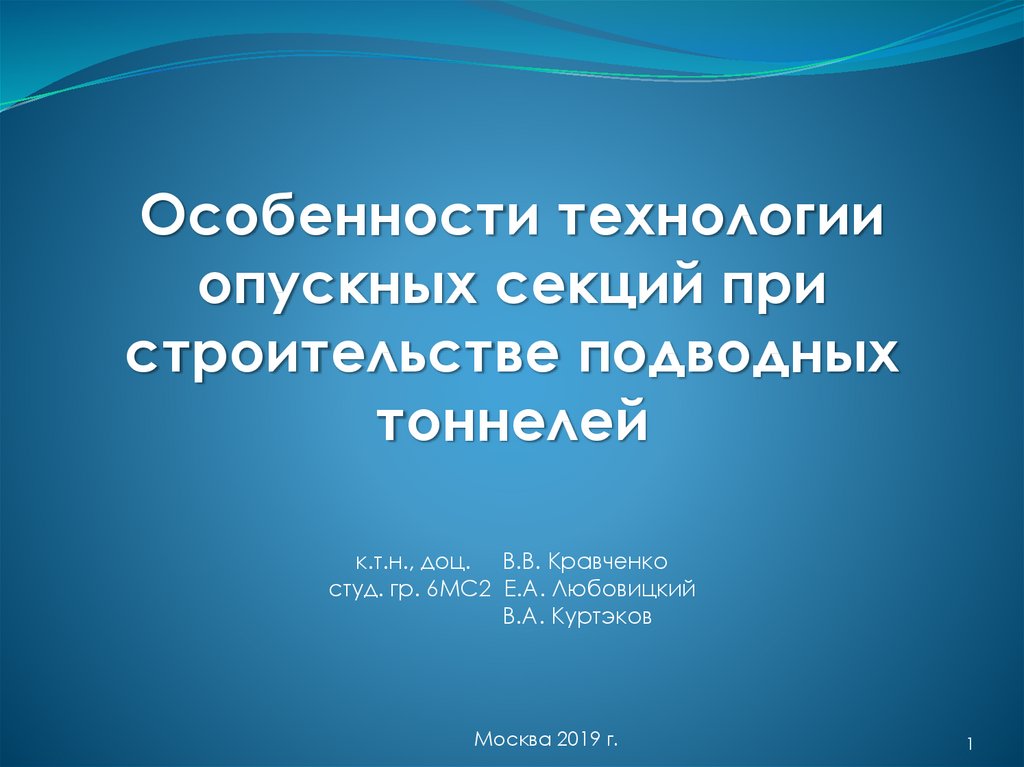 Особенности технологии опускных секций при строительстве подводных тоннелей

к.т.н., доц. В.В. Кравченко
студ. гр. 6МС2 Е.А. Любовицкий
В.А. Куртэков

Москва 2019 г.

1